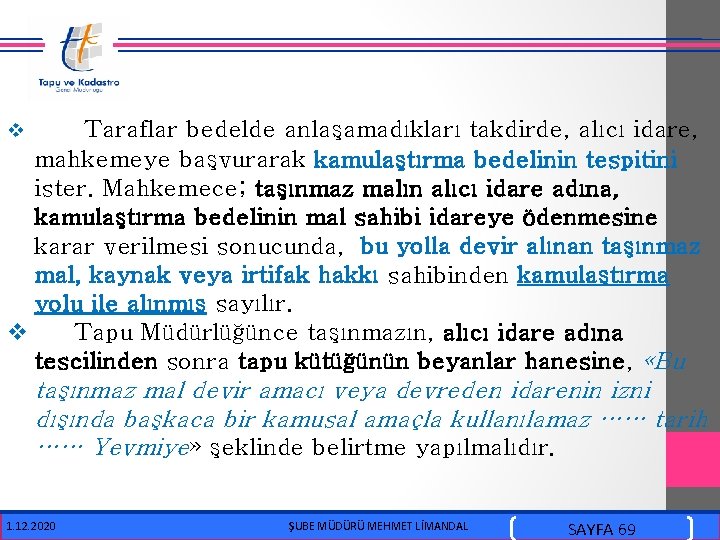 Tapu ve Kadastro
Genel Müdürlüğü

❖ Taraflar bedelde anlaşamadıkları takdirde, alıcı idare, mahkemeye başvurarak kamulaştırma bedelinin tespitini ister. Mahkemece; taşınmaz malın alıcı idare adına, kamulaştırma bedelinin mal sahibi idareye ödenmesine karar verilmesi sonucunda, bu yolla devir alınan taşınmaz mal, kaynak veya irtifak hakkı sahibinden kamulaştırma yolu ile alınmış sayılır.

❖ Tapu Müdürlüğünce taşınmazın, alıcı idare adına tescilinden sonra tapu kütüğünün beyanlar hanesine, «Bu taşınmaz mal devir amacı veya devreden idarenin izni dışında başkaca bir kamusal amaçla kullanılamaz …… tarih …… Yevmiye» şeklinde belirtme yapılmalıdır.

1.12.2020 ŞUBE MÜDÜRÜ MEHMET LİMANDAL SAYFA 69